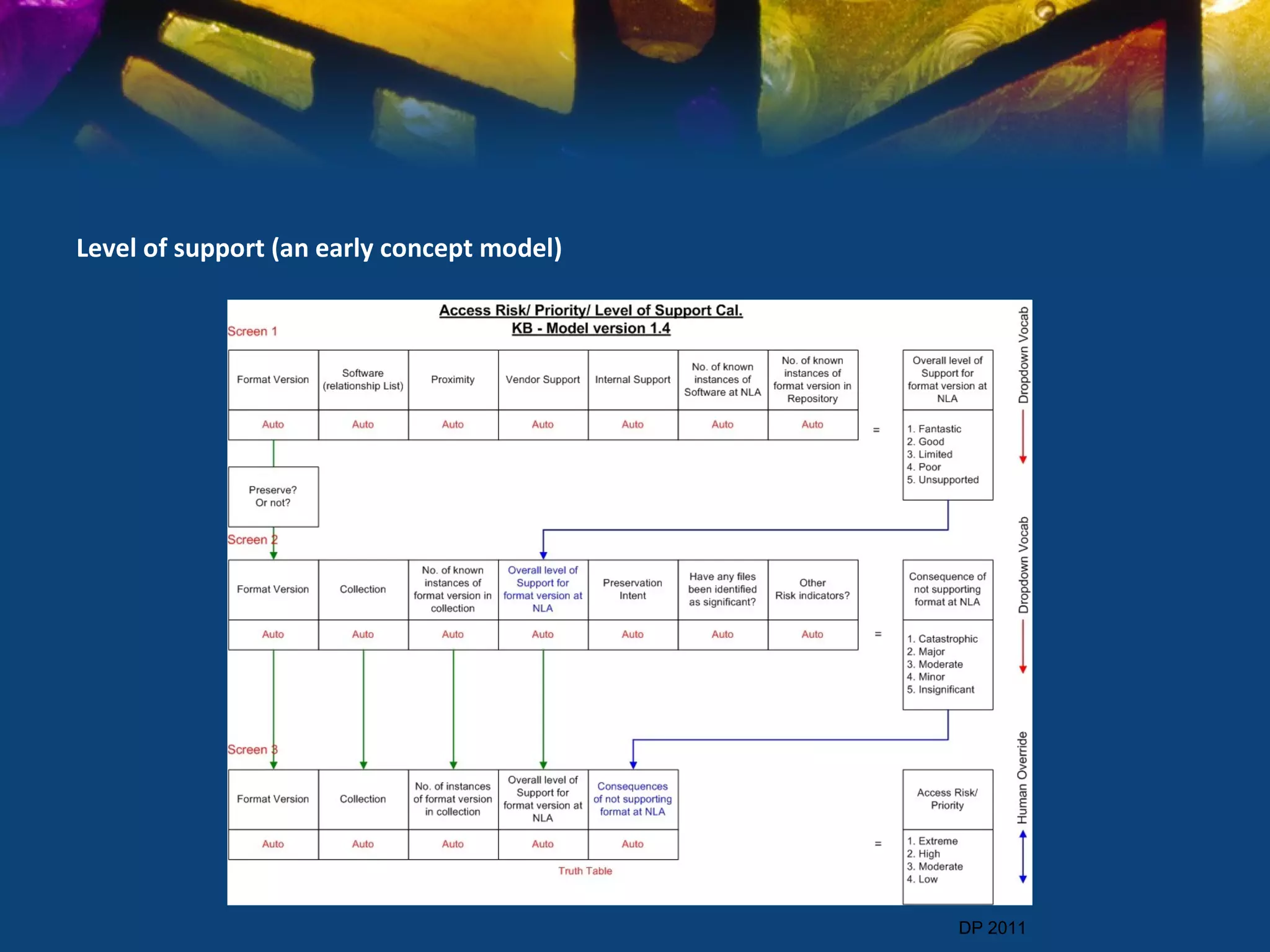 Level of support (an early concept model)

Access Risk/ Priority/ Level of Support Cal.
KB - Model version 1.4

Screen 1

| Format Version | Software (relationship List) | Proximity | Vendor Support | Internal Support | No. of known instances of Software at NLA | No. of known instances of format version in Repository |
|---|---|---|---|---|---|---|
| Auto | Auto | Auto | Auto | Auto | Auto | Auto |

=

Overall level of Support for format version at NLA

1. Fantastic
2. Good
3. Limited
4. Poor
5. Unsupported

Dropdown Vocab

Preserve? Or not?

Screen 2

| Format Version | Collection | No. of known instances of format version in collection | Overall level of Support for format version at NLA | Preservation Intent | Have any files been identified as significant? | Other Risk indicators? |
|---|---|---|---|---|---|---|
| Auto | Auto | Auto | Auto | Auto | Auto | Auto |

=

Consequence of not supporting format at NLA

1. Catastrophic
2. Major
3. Moderate
4. Minor
5. Insignificant

Dropdown Vocab

Screen 3

| Format Version | Collection | No. of instances of format version in collection | Overall level of Support for format version at NLA | Consequences of not supporting format at NLA |
|---|---|---|---|---|
| Auto | Auto | Auto | Auto | Auto |

Truth Table

=

Access Risk/ Priority

1. Extreme
2. High
3. Moderate
4. Low

Human Override

DP 2011